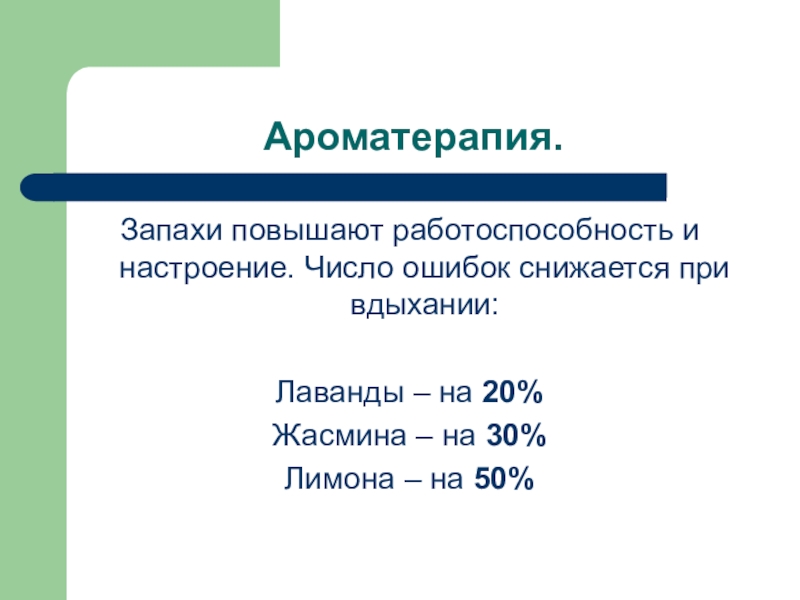 Ароматерапия.

Запахи повышают работоспособность и настроение. Число ошибок снижается при вдыхании:

Лаванды – на 20%
Жасмина – на 30%
Лимона – на 50%